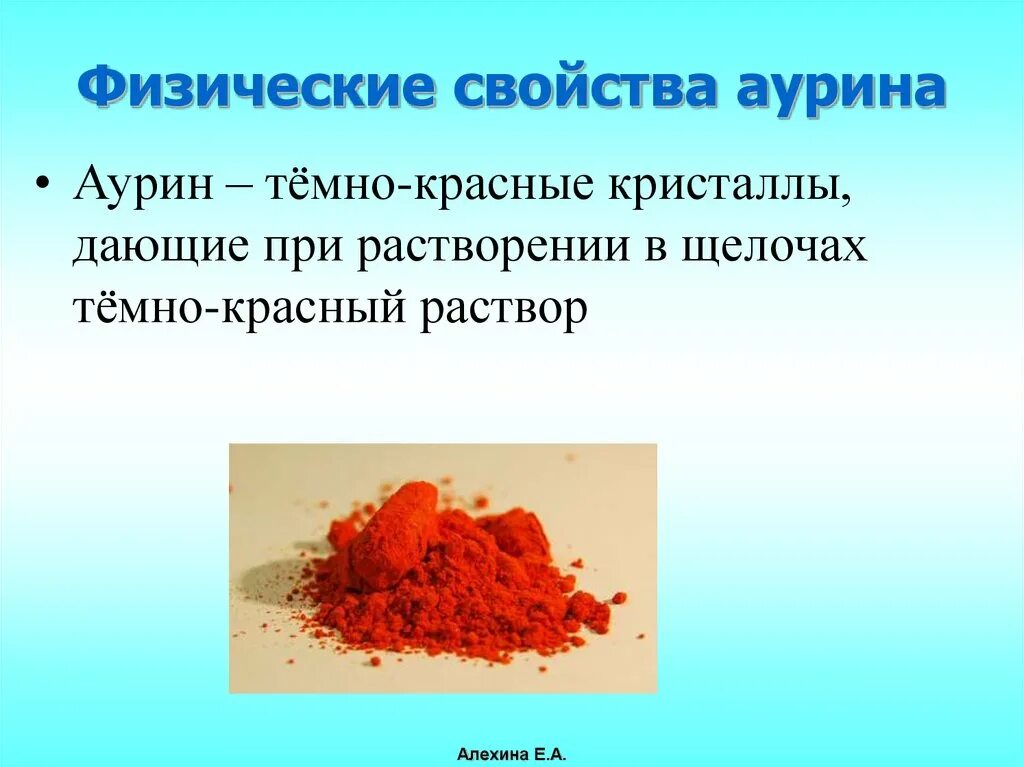 Физические свойства аурина

• Аурин – тёмно-красные кристаллы, дающие при растворении в щелочах тёмно-красный раствор

Алехина Е.А.